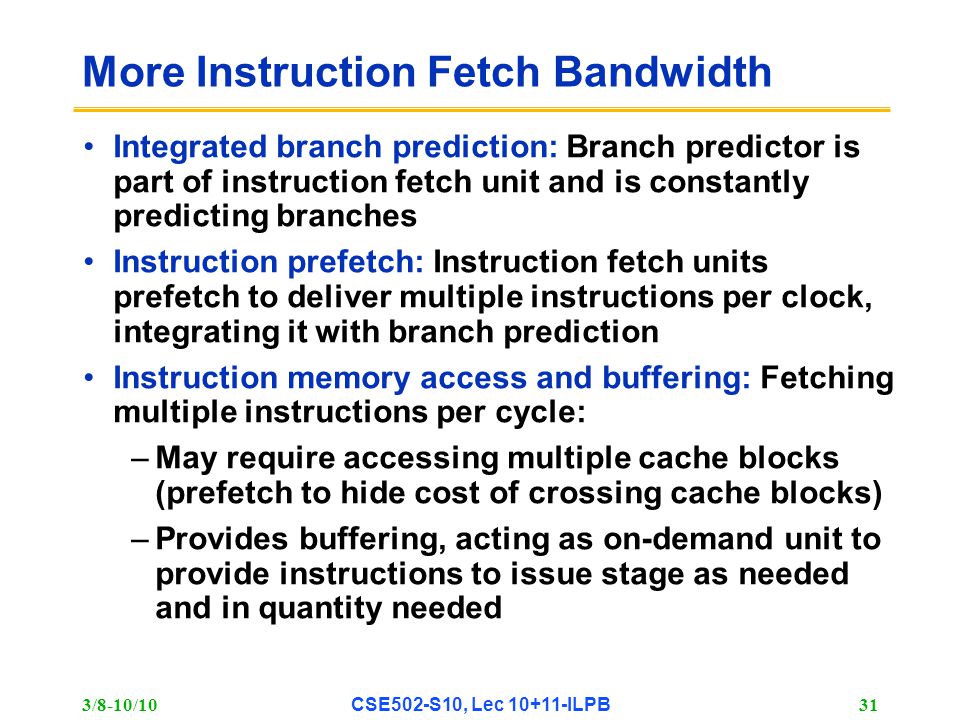 More Instruction Fetch Bandwidth

• Integrated branch prediction: Branch predictor is part of instruction fetch unit and is constantly predicting branches

• Instruction prefetch: Instruction fetch units prefetch to deliver multiple instructions per clock, integrating it with branch prediction

• Instruction memory access and buffering: Fetching multiple instructions per cycle:

– May require accessing multiple cache blocks (prefetch to hide cost of crossing cache blocks)

– Provides buffering, acting as on-demand unit to provide instructions to issue stage as needed and in quantity needed

3/8-10/10

CSE502-S10, Lec 10+11-ILPB

31